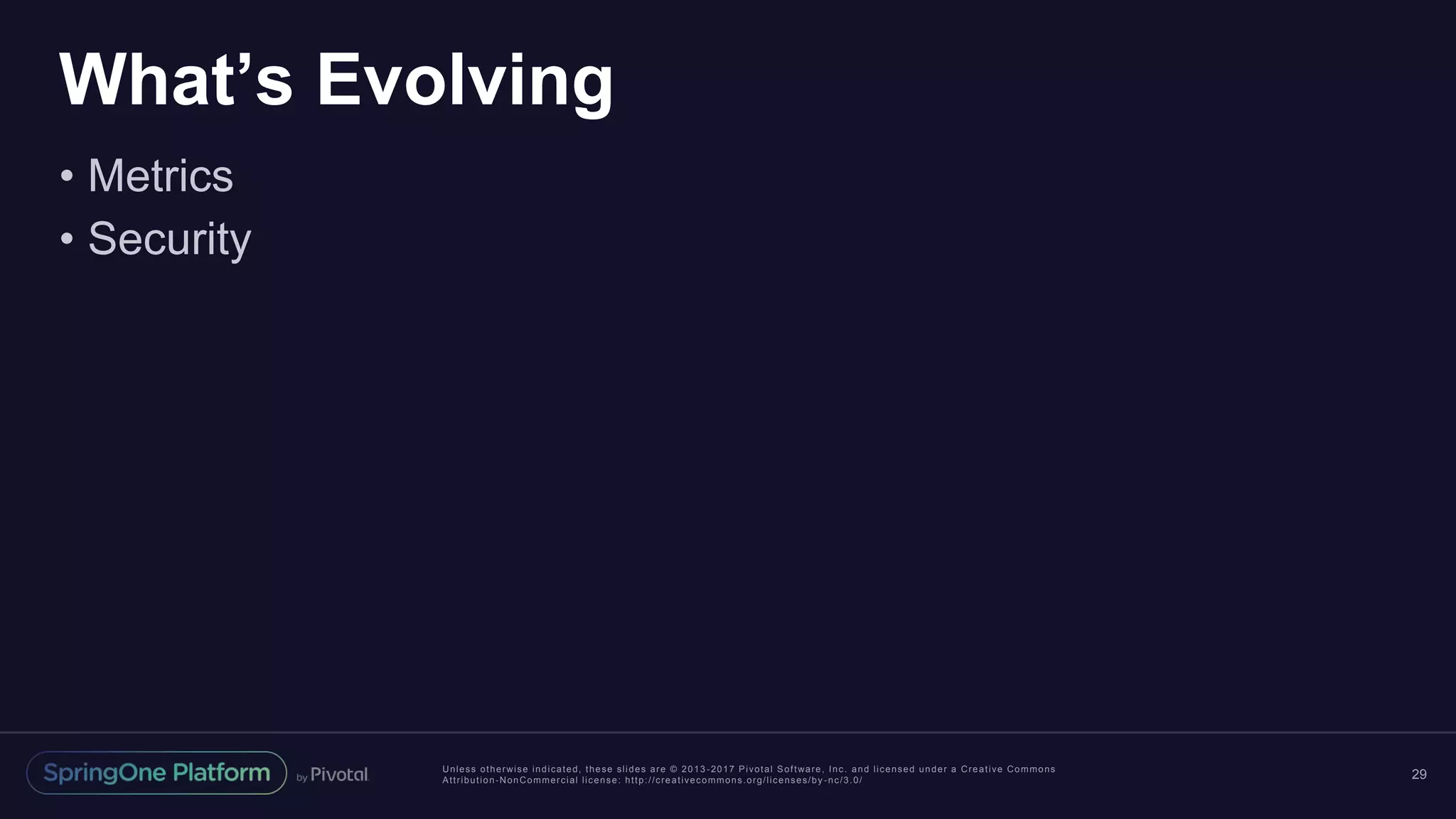 What's Evolving

• Metrics
• Security

SpringOne Platform by Pivotal

Unless otherwise indicated, these slides are © 2013-2017 Pivotal Software, Inc. and licensed under a Creative Commons Attribution-NonCommercial license: http://creativecommons.org/licenses/by-nc/3.0/

29